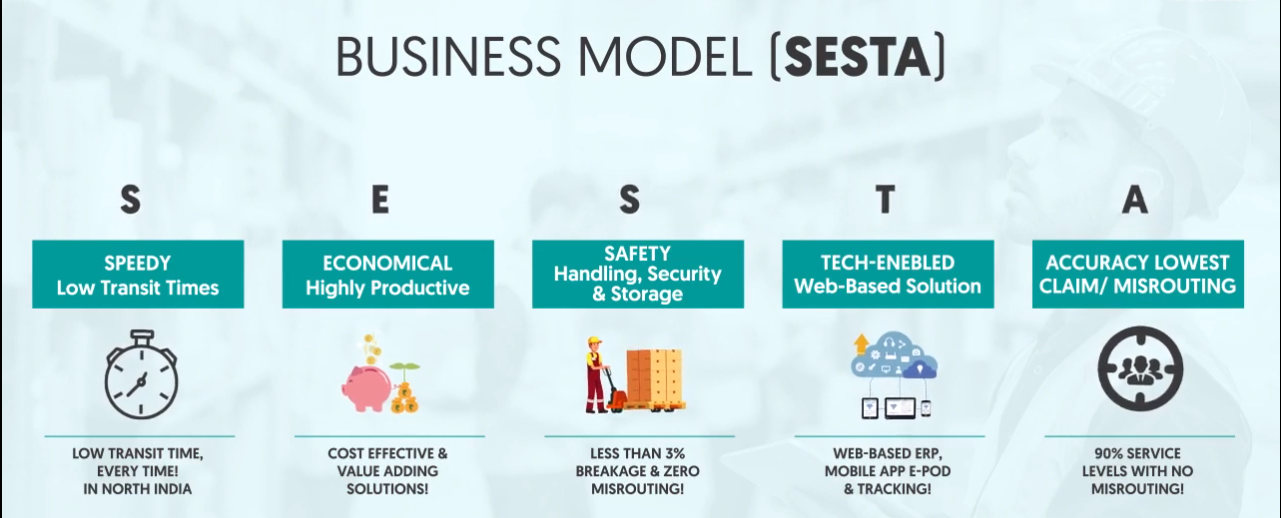 BUSINESS MODEL (SESTA)

S

SPEEDY
Low Transit Times

LOW TRANSIT TIME, EVERY TIME! IN NORTH INDIA

E

ECONOMICAL
Highly Productive

COST EFFECTIVE & VALUE ADDING SOLUTIONS!

S

SAFETY
Handling, Security & Storage

LESS THAN 3% BREAKAGE & ZERO MISROUTING!

T

TECH-ENEBLED
Web-Based Solution

WEB-BASED ERP, MOBILE APP E-POD & TRACKING!

A

ACCURACY LOWEST CLAIM/ MISROUTING

90% SERVICE LEVELS WITH NO MISROUTING!